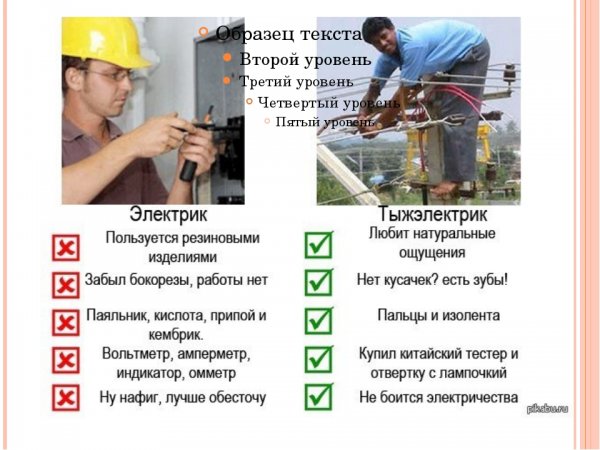 Образец текста
Второй уровень
Третий уровень
Четвертый уровень
Пятый уровень

Электрик
Пользуется резиновыми изделиями
Забыл бокорезы, работы нет
Паяльник, кислота, припой и кембрик.
Вольтметр, амперметр, индикатор, омметр
Ну нафиг, лучше обесточу

Тыжэлектрик
Любит натуральные ощущения
Нет кусачек? есть зубы!
Пальцы и изолента
Купил китайский тестер и отвертку с лампочкий
Не боится электричества

pikabu.ru